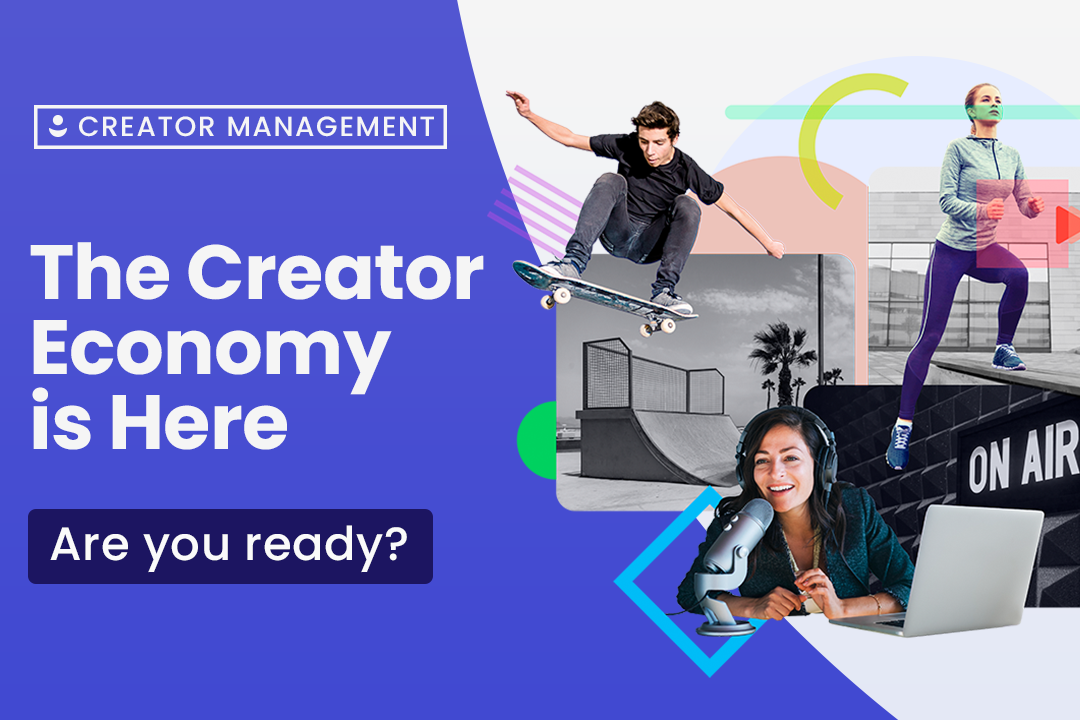 CREATOR MANAGEMENT

The Creator Economy is Here

Are you ready?

ON AIR